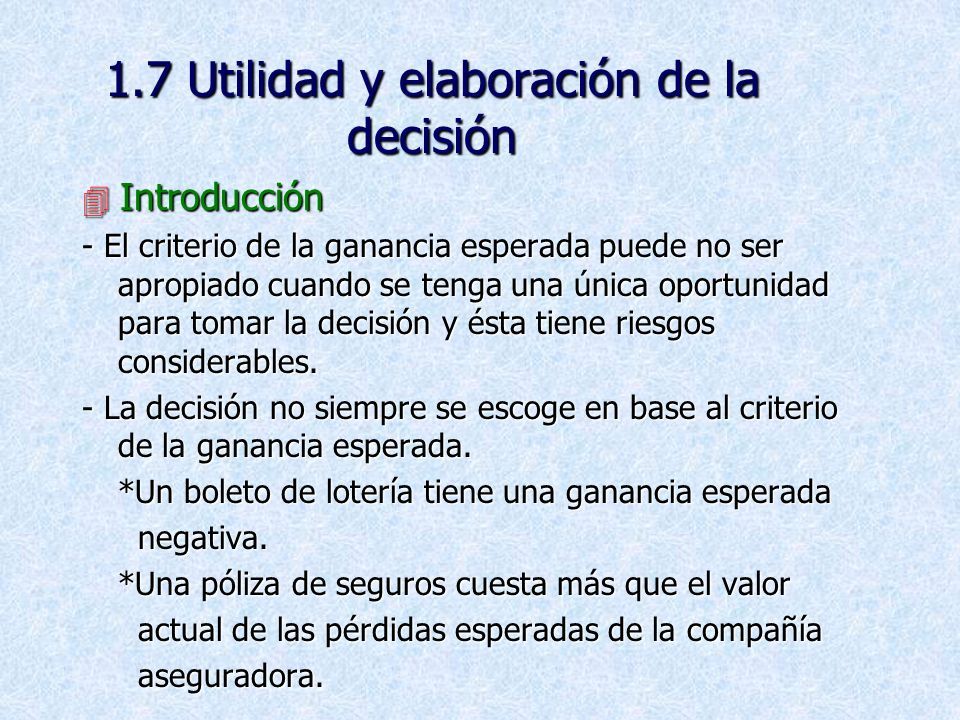 1.7 Utilidad y elaboración de la decisión

Introducción

- El criterio de la ganancia esperada puede no ser apropiado cuando se tenga una única oportunidad para tomar la decisión y ésta tiene riesgos considerables.

- La decisión no siempre se escoge en base al criterio de la ganancia esperada.

*Un boleto de lotería tiene una ganancia esperada negativa.

*Una póliza de seguros cuesta más que el valor actual de las pérdidas esperadas de la compañía aseguradora.